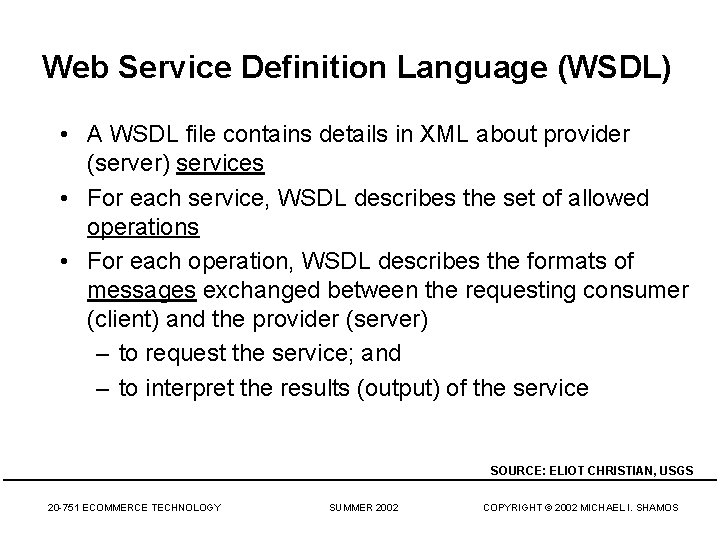 Web Service Definition Language (WSDL)

• A WSDL file contains details in XML about provider (server) services

• For each service, WSDL describes the set of allowed operations

• For each operation, WSDL describes the formats of messages exchanged between the requesting consumer (client) and the provider (server)

– to request the service; and

– to interpret the results (output) of the service

SOURCE: ELIOT CHRISTIAN, USGS

20-751 ECOMMERCE TECHNOLOGY

SUMMER 2002

COPYRIGHT © 2002 MICHAEL I. SHAMOS